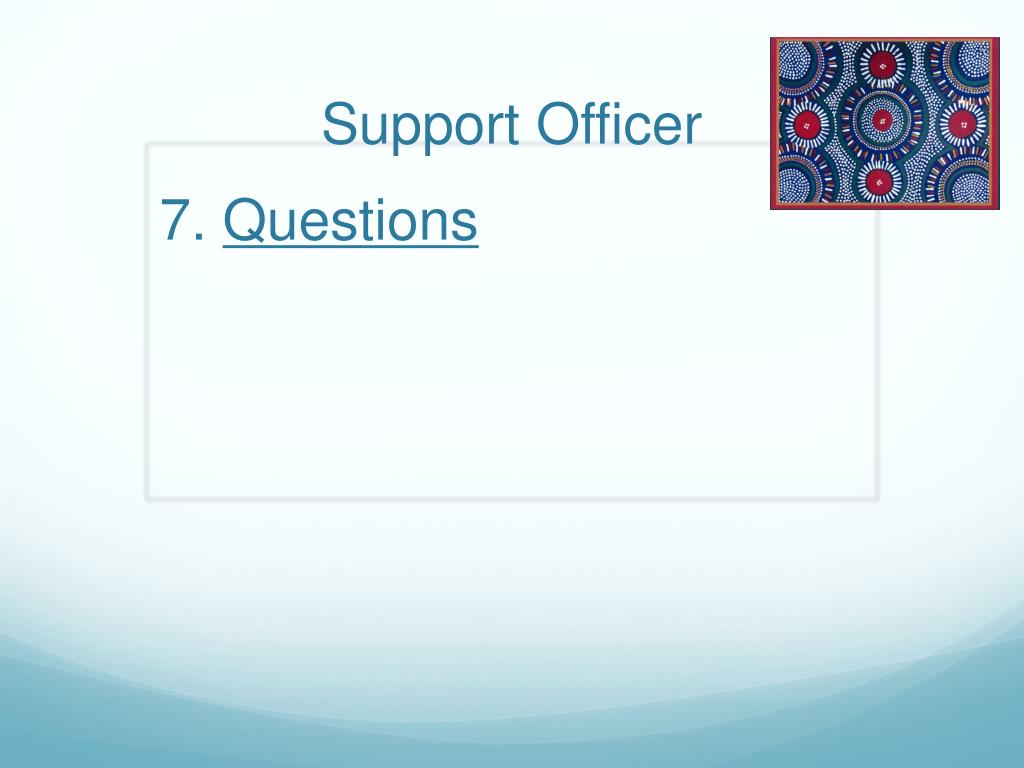 Support Officer

7. Questions